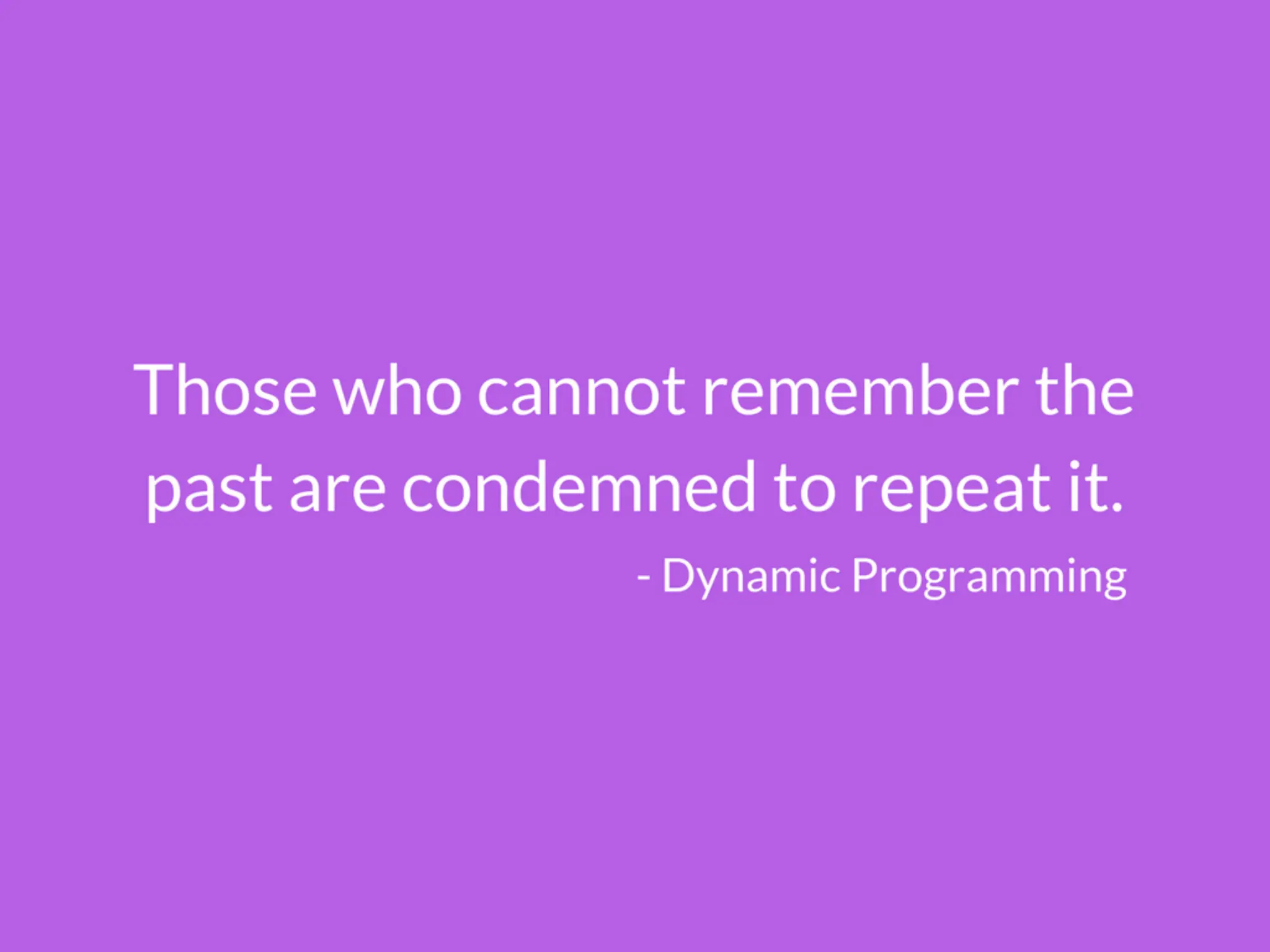 Those who cannot remember the past are condemned to repeat it.

- Dynamic Programming